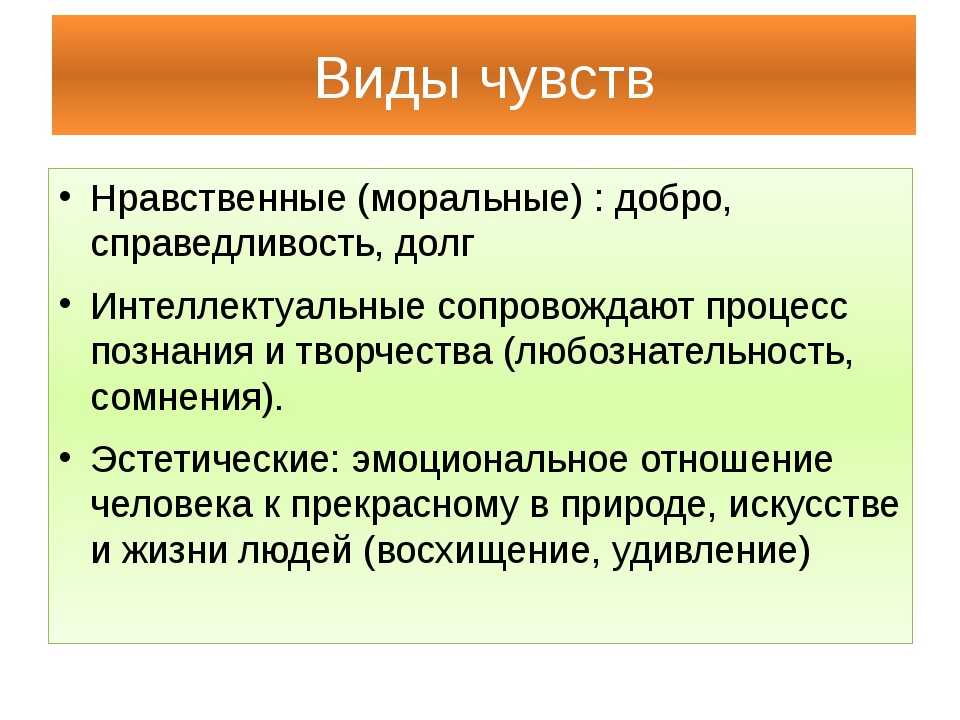 Виды чувств

• Нравственные (моральные) : добро, справедливость, долг

• Интеллектуальные сопровождают процесс познания и творчества (любознательность, сомнения).

• Эстетические: эмоциональное отношение человека к прекрасному в природе, искусстве и жизни людей (восхищение, удивление)